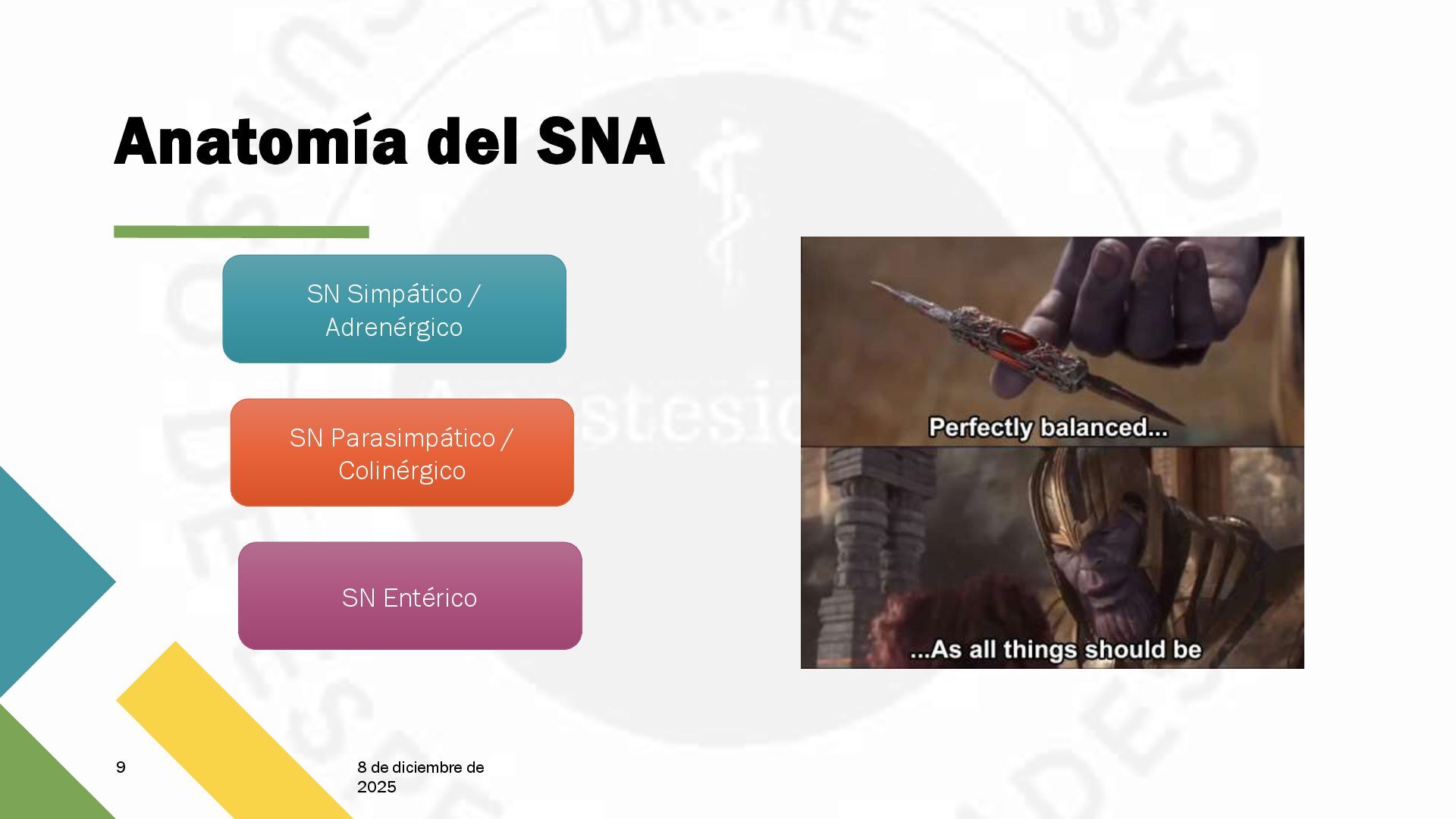 Anatomía del SNA

SN Simpático / Adrenérgico

SN Parasimpático / Colinérgico

SN Entérico

Perfectly balanced...

...As all things should be

9

8 de diciembre de 2025